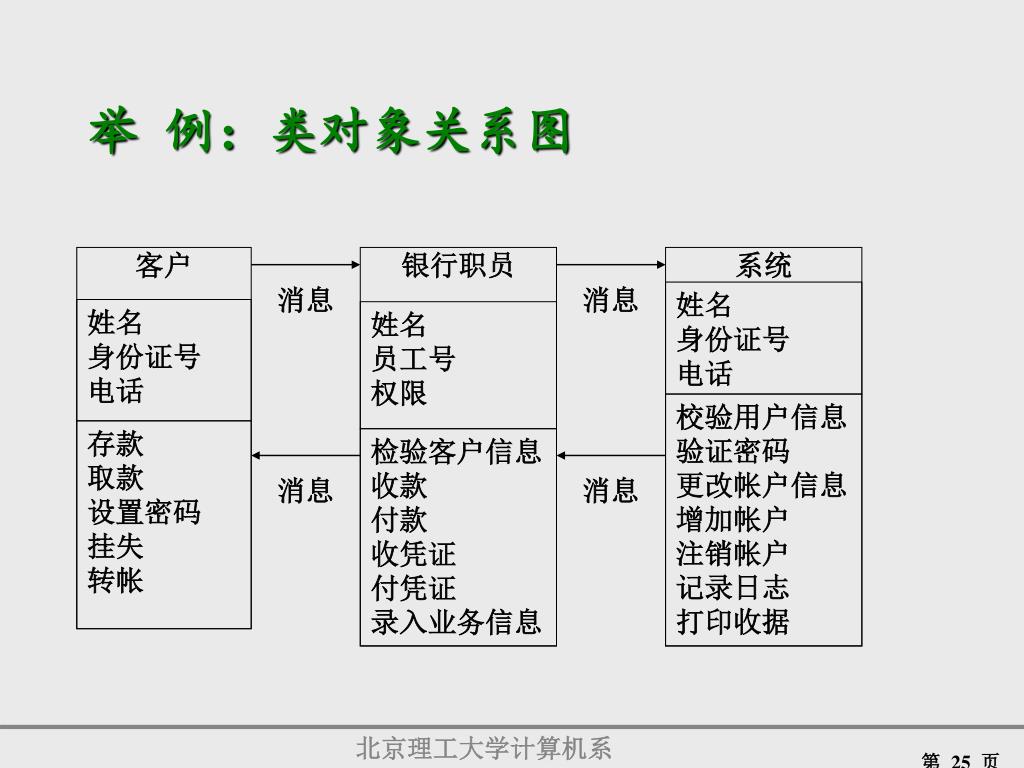 举 例：类对象关系图

客户

姓名
身份证号
电话

存款
取款
设置密码
挂失
转帐

消息

消息

银行职员

姓名
员工号
权限

检验客户信息
收款
付款
收凭证
付凭证
录入业务信息

消息

消息

系统

姓名
身份证号
电话

校验用户信息
验证密码
更改帐户信息
增加帐户
注销帐户
记录日志
打印收据

北京理工大学计算机系

第 25 页